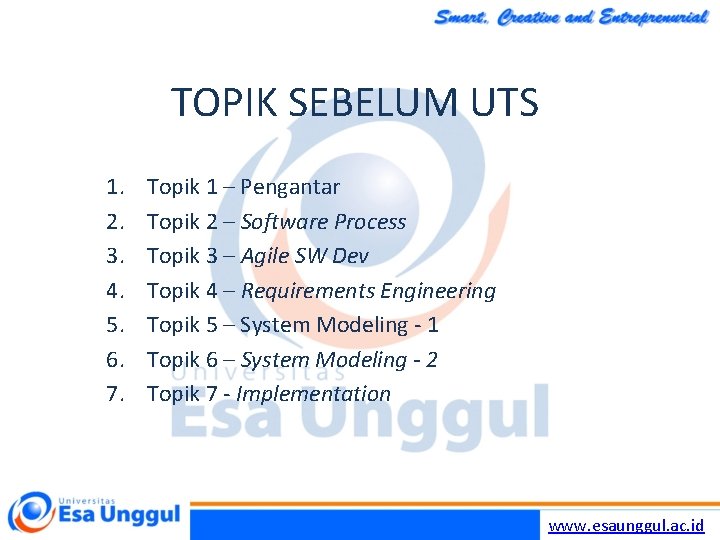 Smart, Creative and Entreprenurial

TOPIK SEBELUM UTS

1. Topik 1 – Pengantar
2. Topik 2 – Software Process
3. Topik 3 – Agile SW Dev
4. Topik 4 – Requirements Engineering
5. Topik 5 – System Modeling - 1
6. Topik 6 – System Modeling - 2
7. Topik 7 - Implementation

Universitas Esa Unggul

Universitas Esa Unggul

www.esaunggul.ac.id